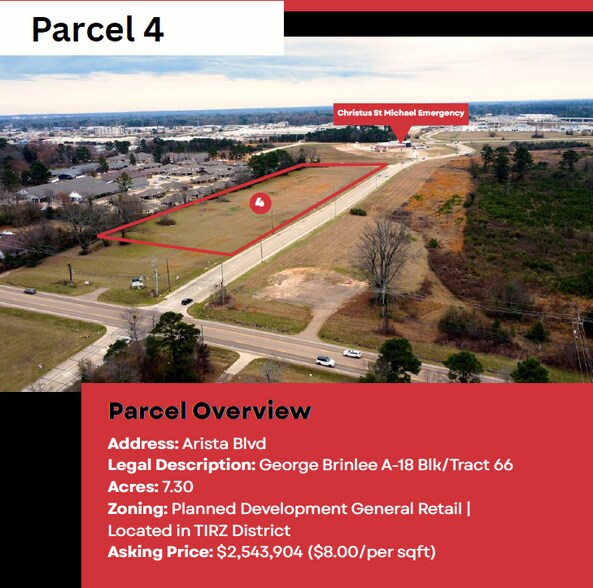 Parcel 4

Christus St Michael Emergency

4

Parcel Overview

Address: Arista Blvd
Legal Description: George Brinlee A-18 Blk/Tract 66
Acres: 7.30
Zoning: Planned Development General Retail | Located in TIRZ District
Asking Price: $2,543,904 ($8.00/per sqft)